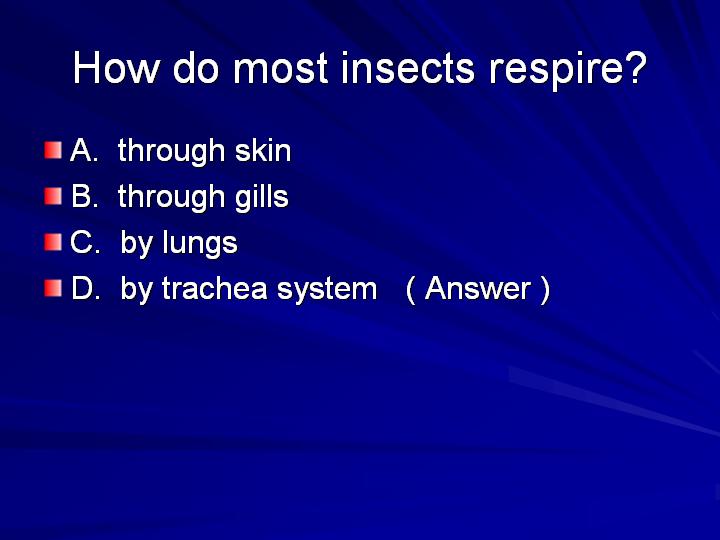 How do most insects respire?

A. through skin
B. through gills
C. by lungs
D. by trachea system ( Answer )